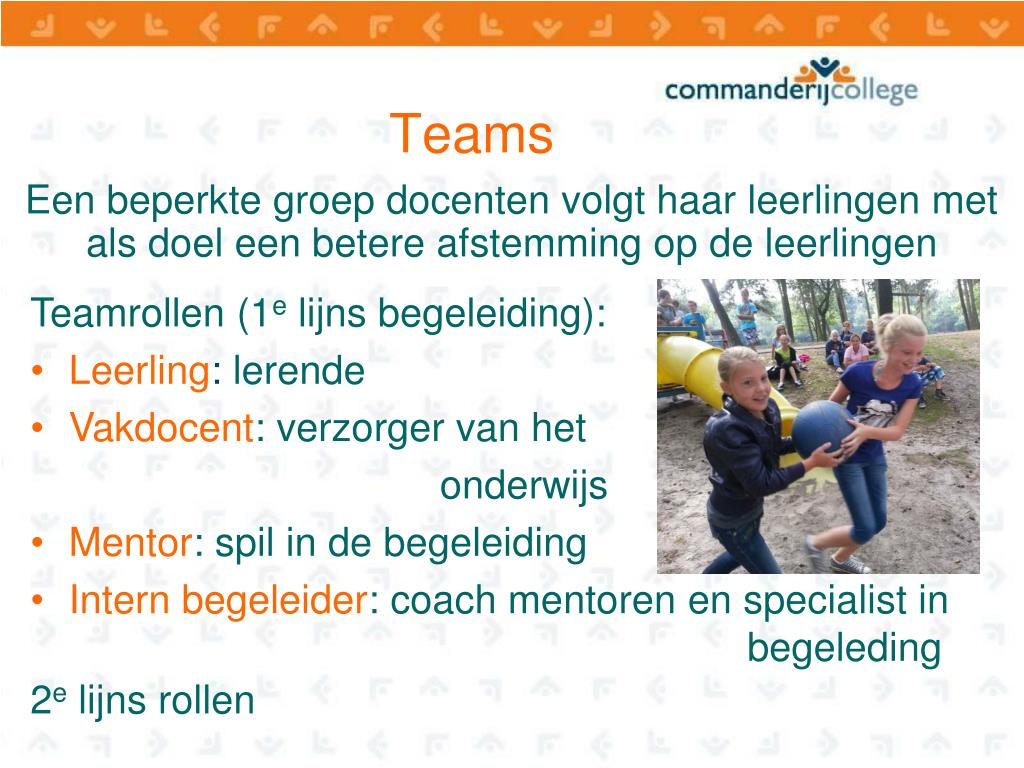 commanderijcollege

Teams

Een beperkte groep docenten volgt haar leerlingen met als doel een betere afstemming op de leerlingen

Teamrollen (1$^e$ lijns begeleiding):
• Leerling: lerende
• Vakdocent: verzorger van het onderwijs
• Mentor: spil in de begeleiding
• Intern begeleider: coach mentoren en specialist in begeleding

2$^e$ lijns rollen